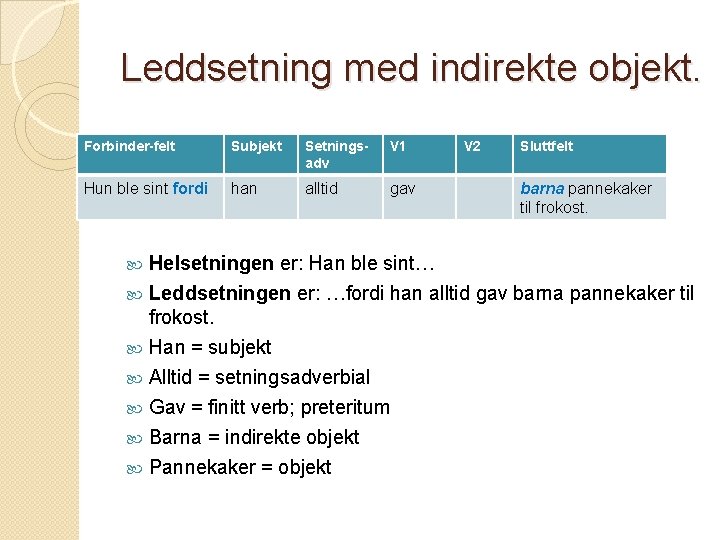 Leddsetning med indirekte objekt.

| Forbinder-felt | Subjekt | Setnings-adv | V1 | V2 | Sluttfelt |
|---|---|---|---|---|---|
| Hun ble sint fordi | han | alltid | gav | | barna pannekaker til frokost. |

Helsetningen er: Han ble sint…

Leddsetningen er: …fordi han alltid gav barna pannekaker til frokost.

Han = subjekt

Alltid = setningsadverbial

Gav = finitt verb; preteritum

Barna = indirekte objekt

Pannekaker = objekt